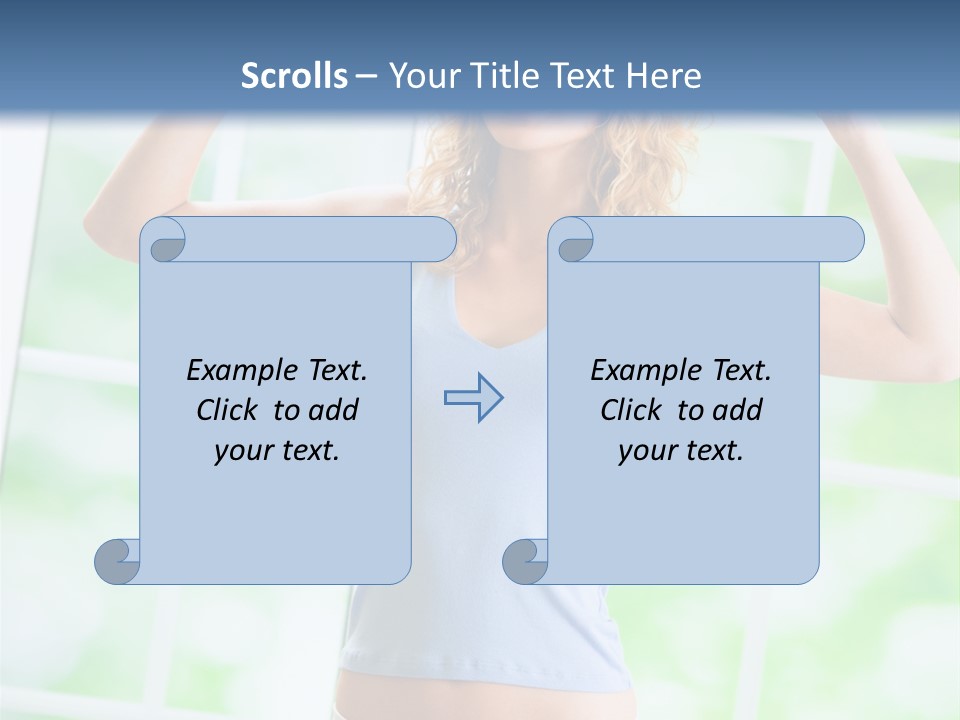 Scrolls – Your Title Text Here

Example Text. Click to add your text.

Example Text. Click to add your text.